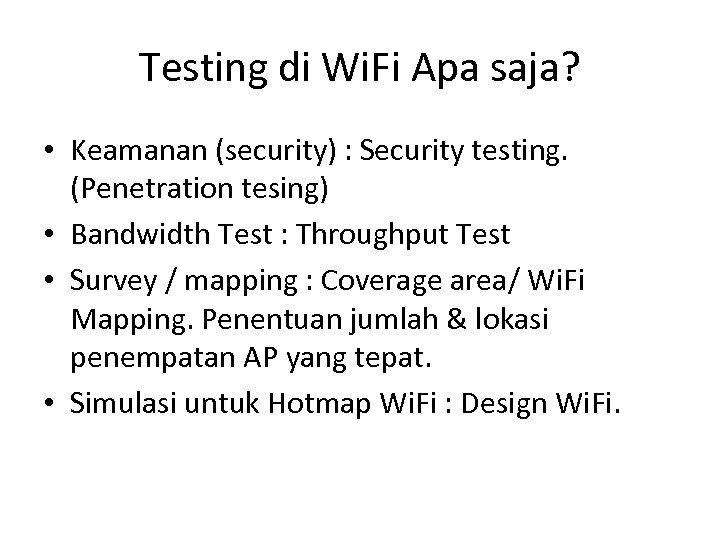 Testing di WiFi Apa saja?

• Keamanan (security) : Security testing. (Penetration tesing)
• Bandwidth Test : Throughput Test
• Survey / mapping : Coverage area/ WiFi Mapping. Penentuan jumlah & lokasi penempatan AP yang tepat.
• Simulasi untuk Hotmap WiFi : Design WiFi.